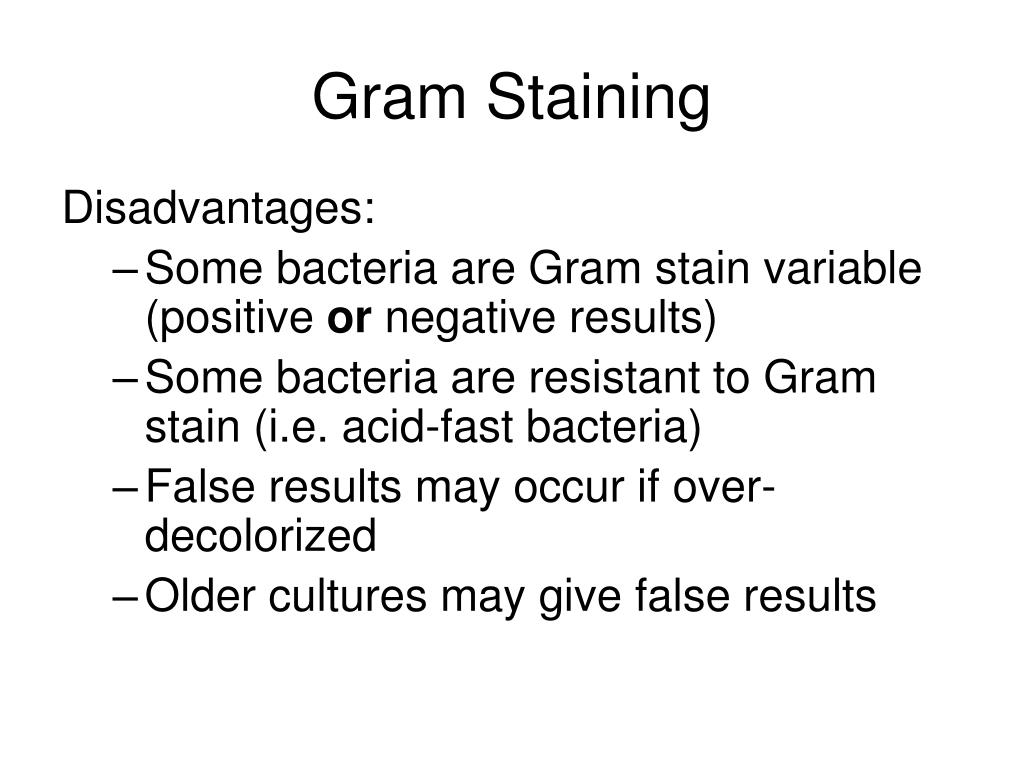 Gram Staining

Disadvantages:

– Some bacteria are Gram stain variable (positive or negative results)
– Some bacteria are resistant to Gram stain (i.e. acid-fast bacteria)
– False results may occur if over-decolorized
– Older cultures may give false results